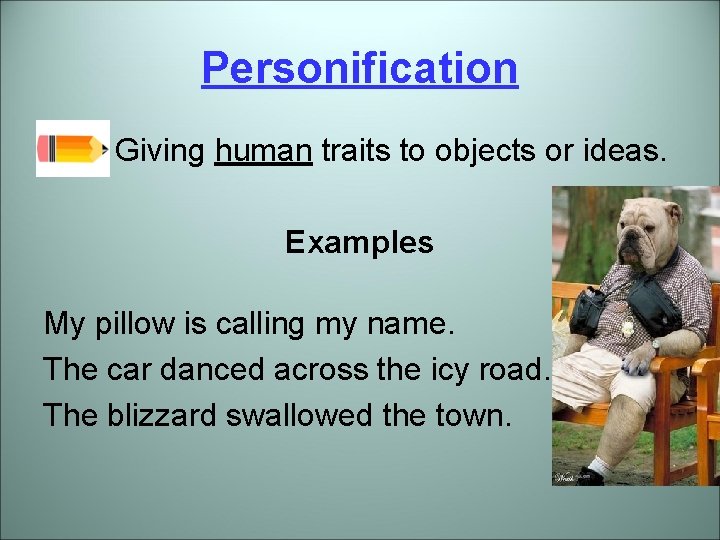 Personification

Giving human traits to objects or ideas.

Examples

My pillow is calling my name.

The car danced across the icy road.

The blizzard swallowed the town.